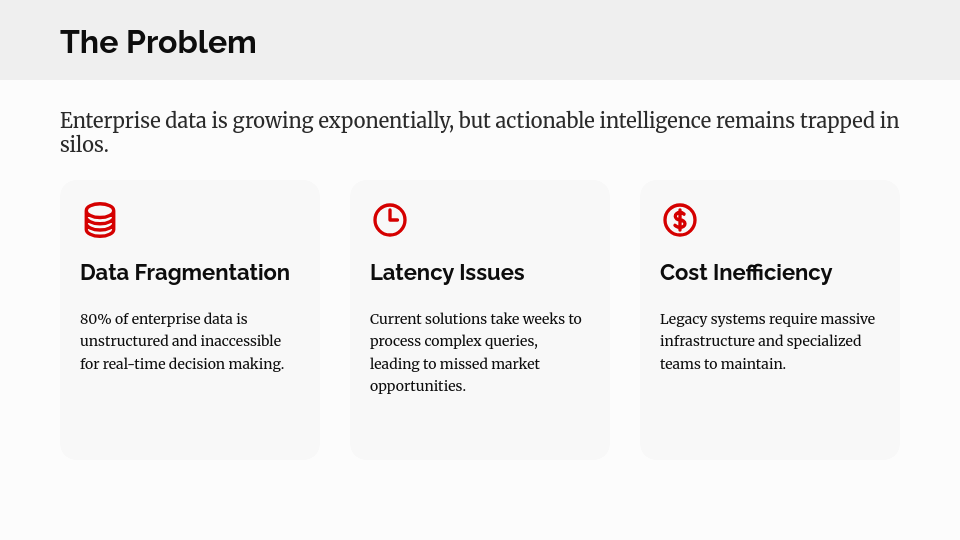 The Problem

Enterprise data is growing exponentially, but actionable intelligence remains trapped in silos.

Data Fragmentation

80% of enterprise data is unstructured and inaccessible for real-time decision making.

Latency Issues

Current solutions take weeks to process complex queries, leading to missed market opportunities.

Cost Inefficiency

Legacy systems require massive infrastructure and specialized teams to maintain.